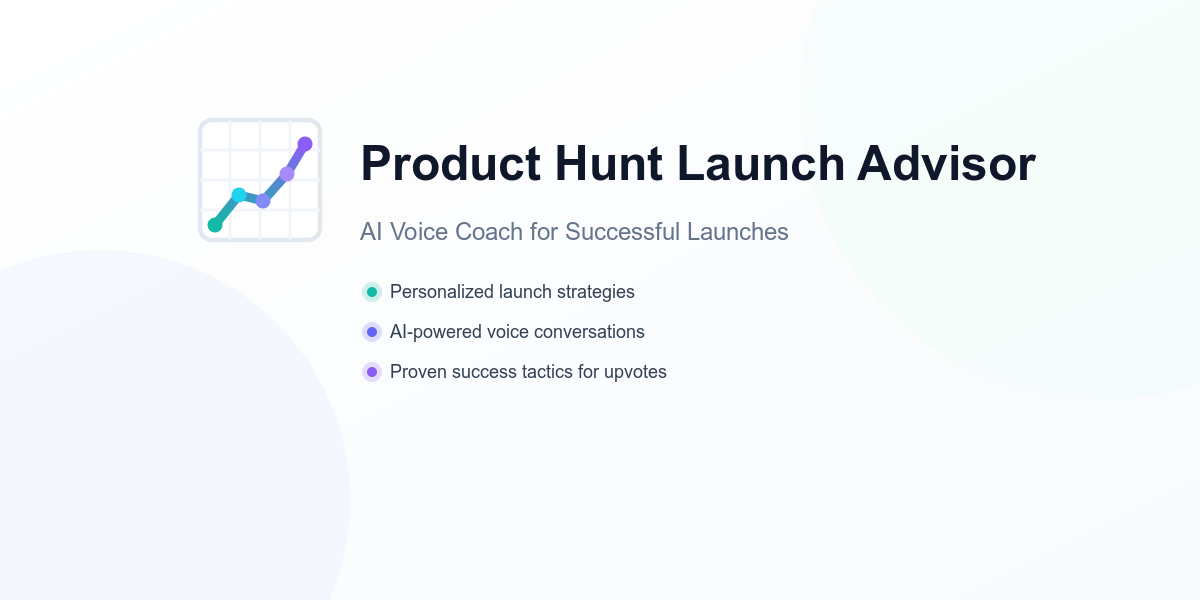 Product Hunt Launch Advisor

AI Voice Coach for Successful Launches

Personalized launch strategies

AI-powered voice conversations

Proven success tactics for upvotes